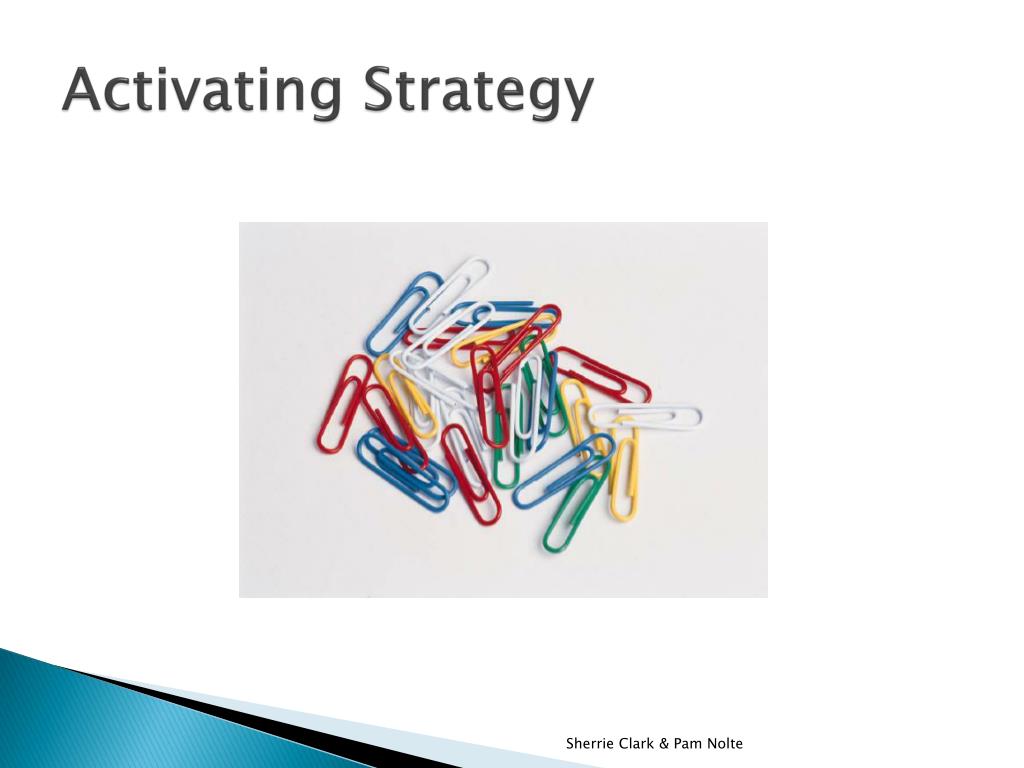 Activating Strategy

Sherrie Clark & Pam Nolte